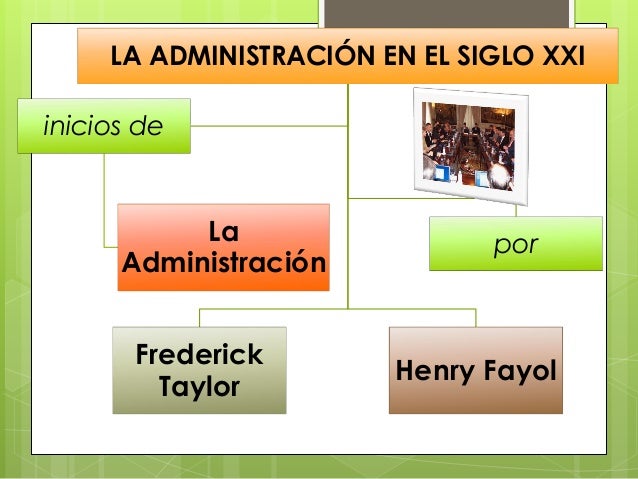 LA ADMINISTRACIÓN EN EL SIGLO XXI

inicios de

La Administración

por

Frederick Taylor

Henry Fayol